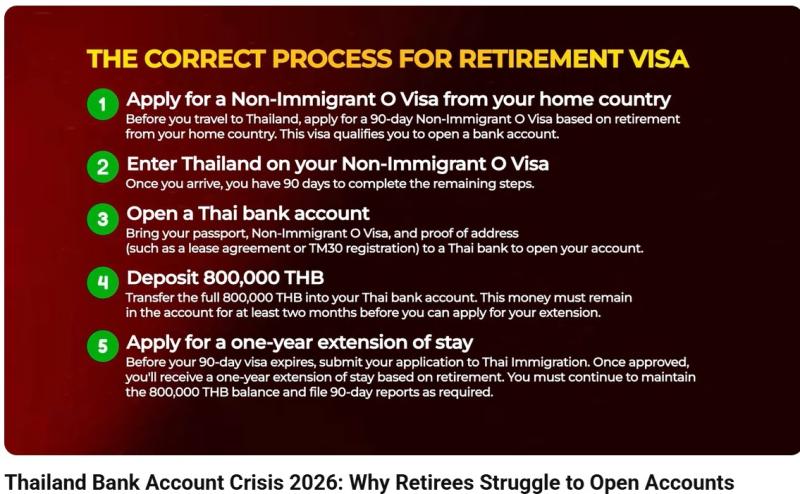 THE CORRECT PROCESS FOR RETIREMENT VISA

1 Apply for a Non-Immigrant O Visa from your home country
Before you travel to Thailand, apply for a 90-day Non-Immigrant O Visa based on retirement from your home country. This visa qualifies you to open a bank account.

2 Enter Thailand on your Non-Immigrant O Visa
Once you arrive, you have 90 days to complete the remaining steps.

3 Open a Thai bank account
Bring your passport, Non-Immigrant O Visa, and proof of address (such as a lease agreement or TM30 registration) to a Thai bank to open your account.

4 Deposit 800,000 THB
Transfer the full 800,000 THB into your Thai bank account. This money must remain in the account for at least two months before you can apply for your extension.

5 Apply for a one-year extension of stay
Before your 90-day visa expires, submit your application to Thai Immigration. Once approved, you'll receive a one-year extension of stay based on retirement. You must continue to maintain the 800,000 THB balance and file 90-day reports as required.

Thailand Bank Account Crisis 2026: Why Retirees Struggle to Open Accounts